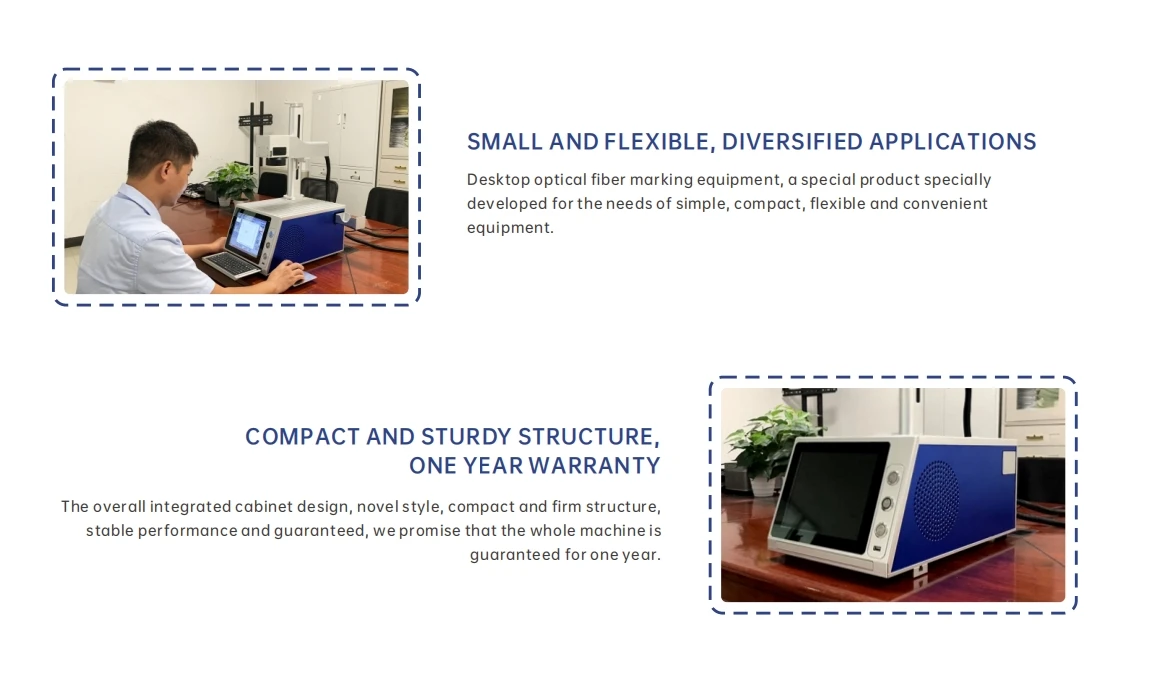 SMALL AND FLEXIBLE, DIVERSIFIED APPLICATIONS

Desktop optical fiber marking equipment, a special product specially developed for the needs of simple, compact, flexible and convenient equipment.

COMPACT AND STURDY STRUCTURE, ONE YEAR WARRANTY

The overall integrated cabinet design, novel style, compact and firm structure, stable performance and guaranteed, we promise that the whole machine is guaranteed for one year.